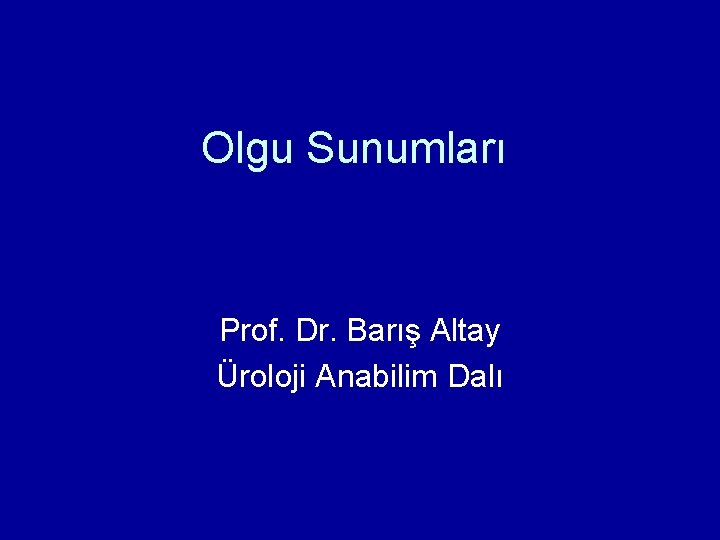 Olgu Sunumları

Prof. Dr. Barış Altay
Üroloji Anabilim Dalı